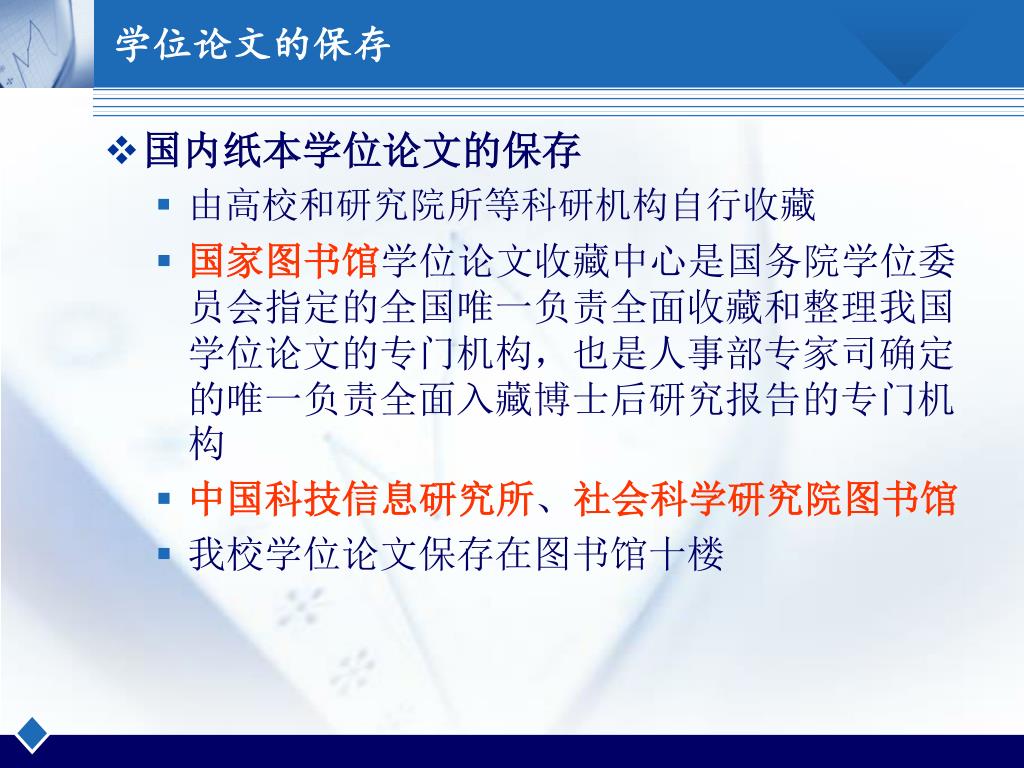 学位论文的保存

❖ 国内纸本学位论文的保存

▪ 由高校和研究院所等科研机构自行收藏

▪ 国家图书馆学位论文收藏中心是国务院学位委员会指定的全国唯一负责全面收藏和整理我国学位论文的专门机构，也是人事部专家司确定的唯一负责全面入藏博士后研究报告的专门机构

▪ 中国科技信息研究所、社会科学研究院图书馆

▪ 我校学位论文保存在图书馆十楼